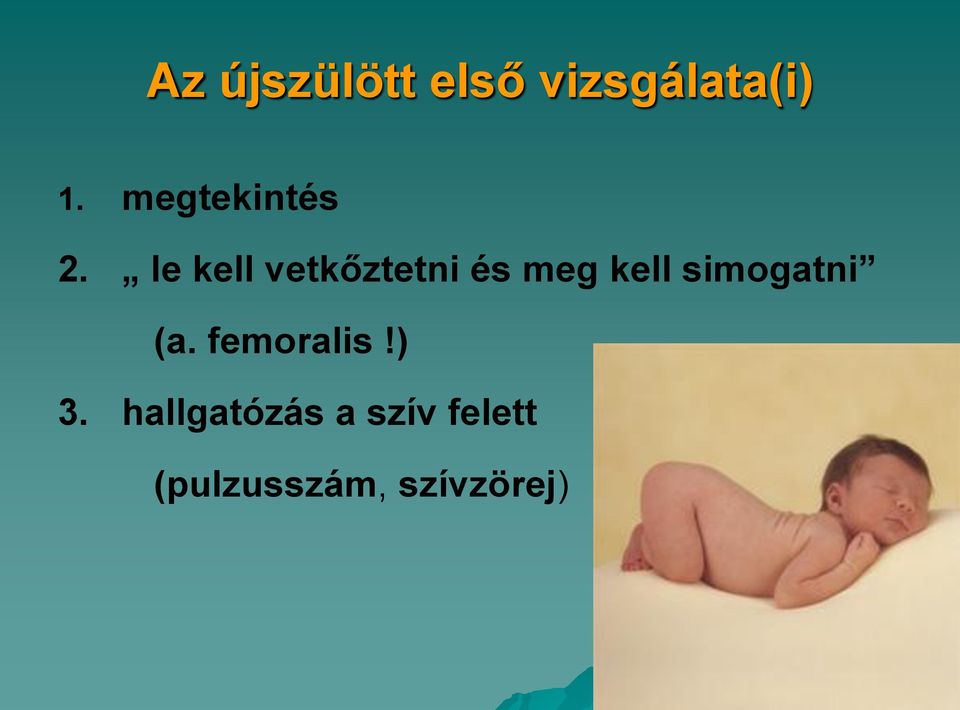 Az újszülött első vizsgálata(i)

1. megtekintés

2. „ le kell vetkőztetni és meg kell simogatni”

(a. femoralis !)

3. hallgatózás a szív felett

(pulzusszám, szívzörej)